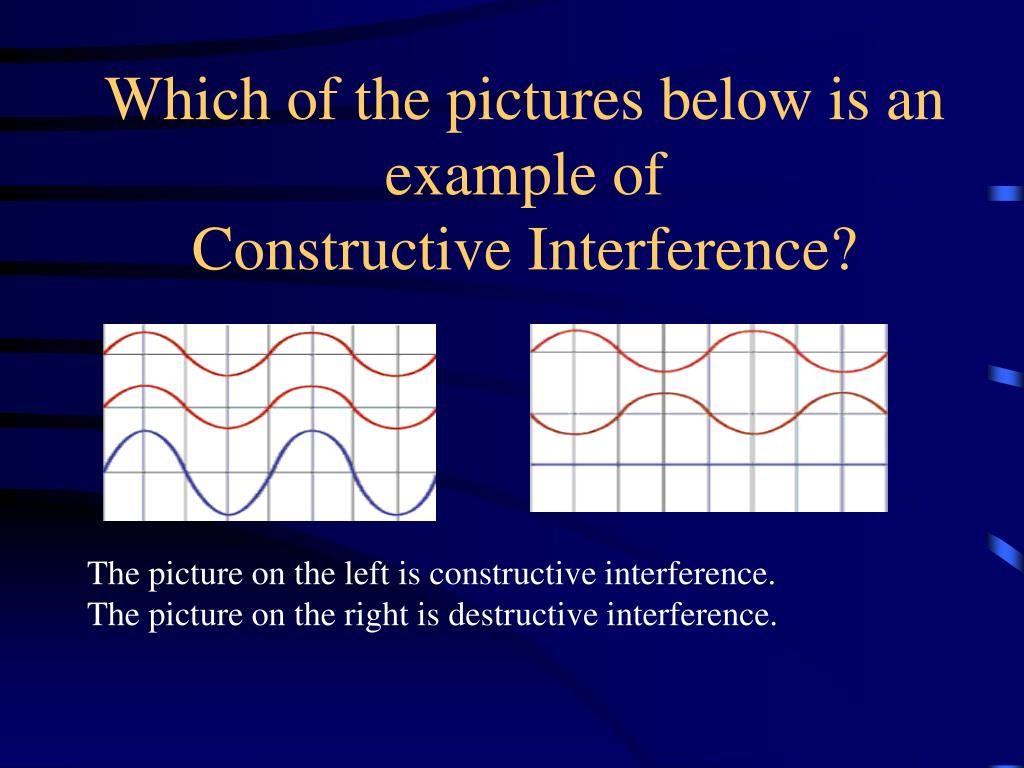 Which of the pictures below is an example of
Constructive Interference?

The picture on the left is constructive interference.
The picture on the right is destructive interference.